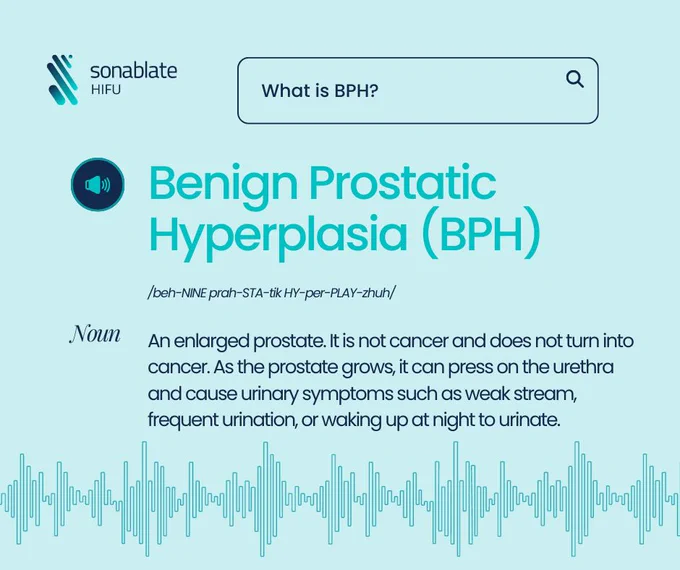 sonablate
HIFU

What is BPH?

Benign Prostatic Hyperplasia (BPH)

/beh-NINE prah-STA-tik HY-per-PLAY-zhuh/

Noun

An enlarged prostate. It is not cancer and does not turn into cancer. As the prostate grows, it can press on the urethra and cause urinary symptoms such as weak stream, frequent urination, or waking up at night to urinate.